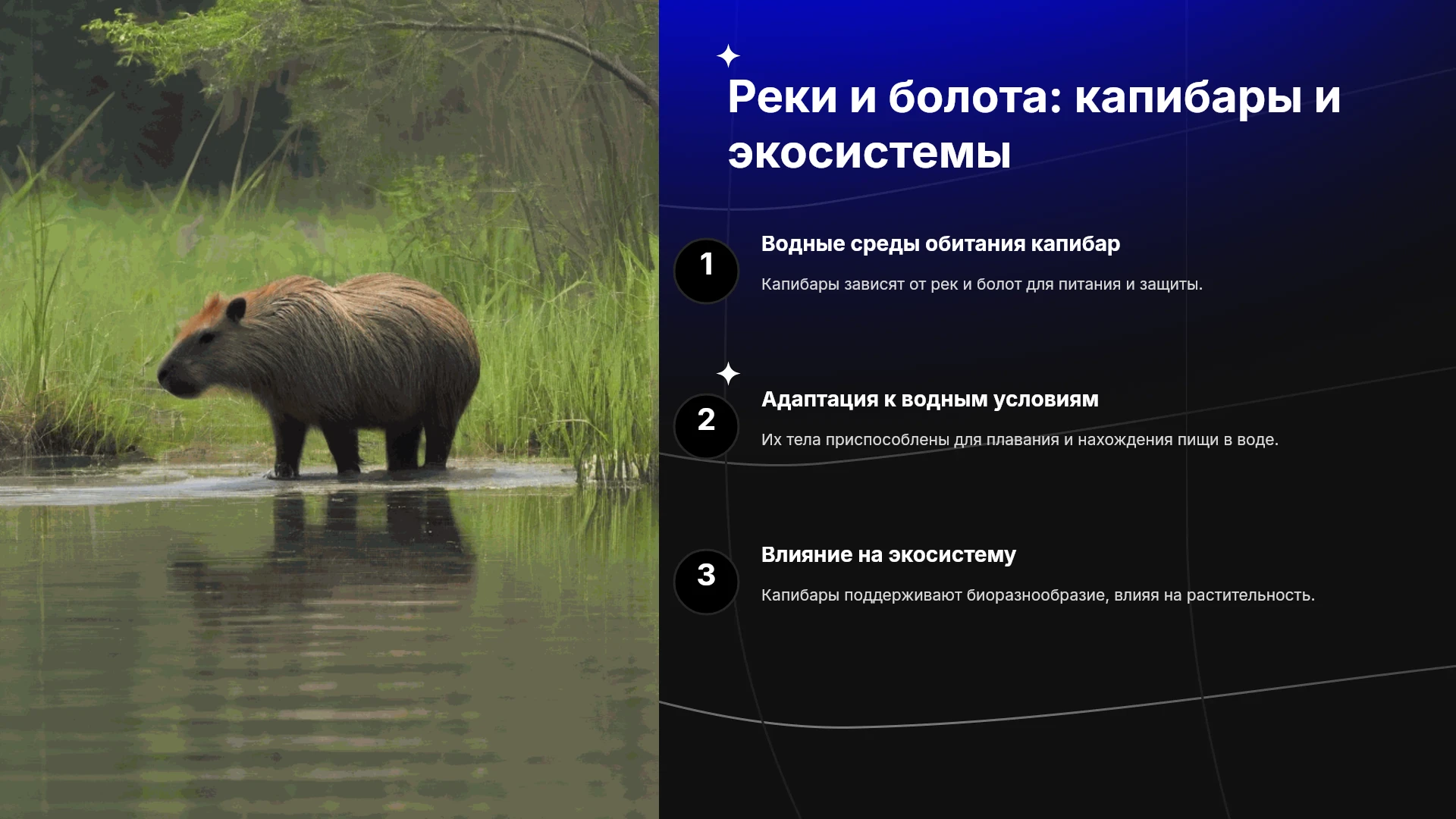 Реки и болота: капибары и экосистемы

1

Водные среды обитания капибар

Капибары зависят от рек и болот для питания и защиты.

2

Адаптация к водным условиям

Их тела приспособлены для плавания и нахождения пищи в воде.

3

Влияние на экосистему

Капибары поддерживают биоразнообразие, влияя на растительность.